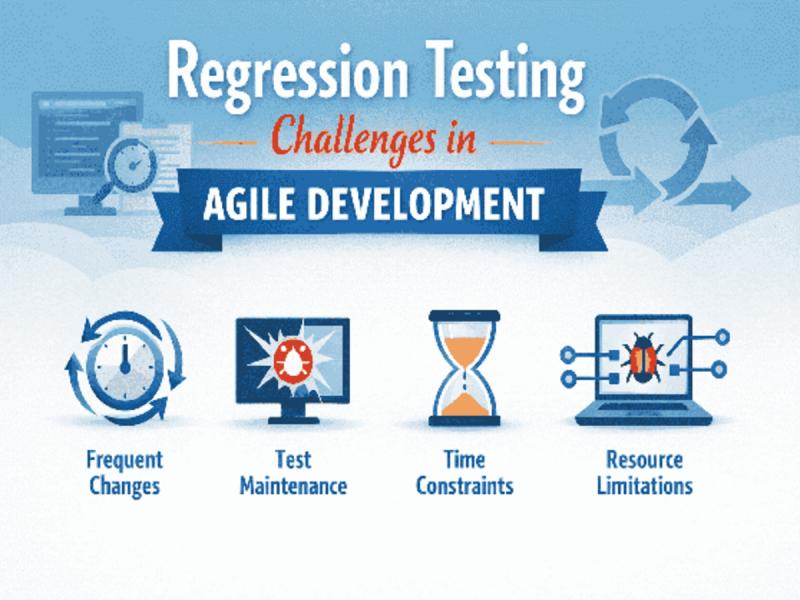 Regression Testing
Challenges in
AGILE DEVELOPMENT

Frequent Changes

Test Maintenance

Time Constraints

Resource Limitations